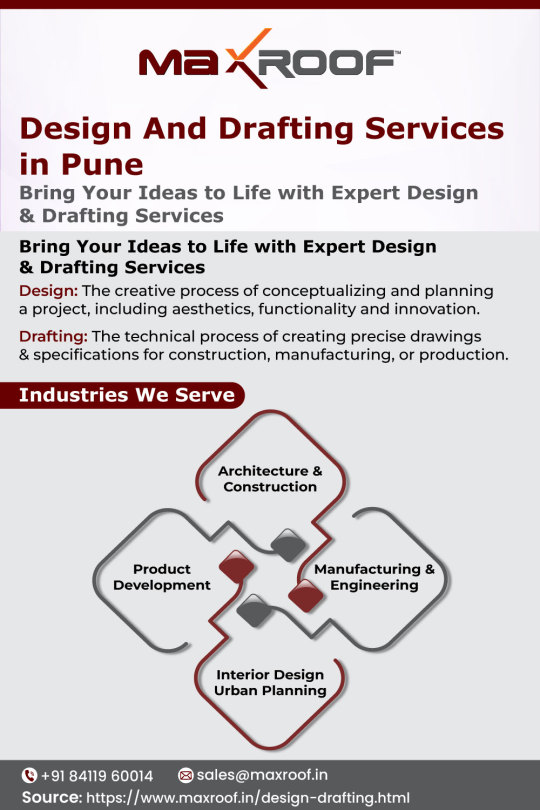 MAXROOF™

Design And Drafting Services in Pune

Bring Your Ideas to Life with Expert Design & Drafting Services

Bring Your Ideas to Life with Expert Design & Drafting Services

Design: The creative process of conceptualizing and planning a project, including aesthetics, functionality and innovation.

Drafting: The technical process of creating precise drawings & specifications for construction, manufacturing, or production.

Industries We Serve

Architecture & Construction

Product Development

Manufacturing & Engineering

Interior Design Urban Planning

+91 84119 60014 sales@maxroof.in

Source: https://www.maxroof.in/design-drafting.html